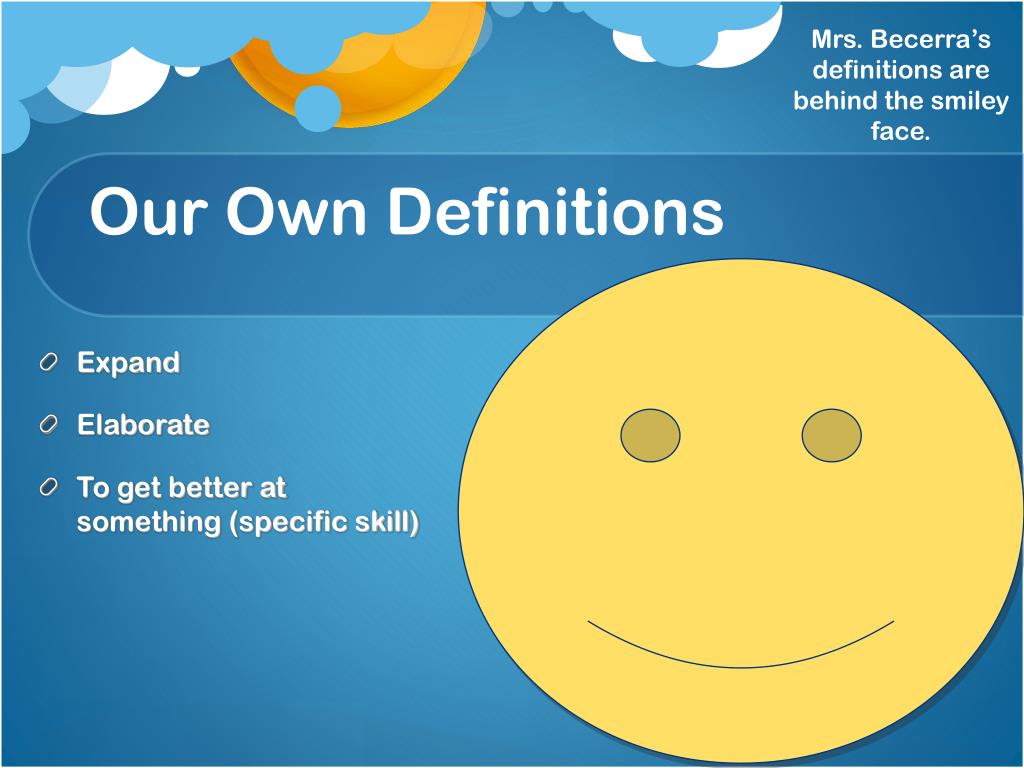 Mrs. Becerra's definitions are behind the smiley face.

Our Own Definitions

Expand

Elaborate

To get better at something (specific skill)